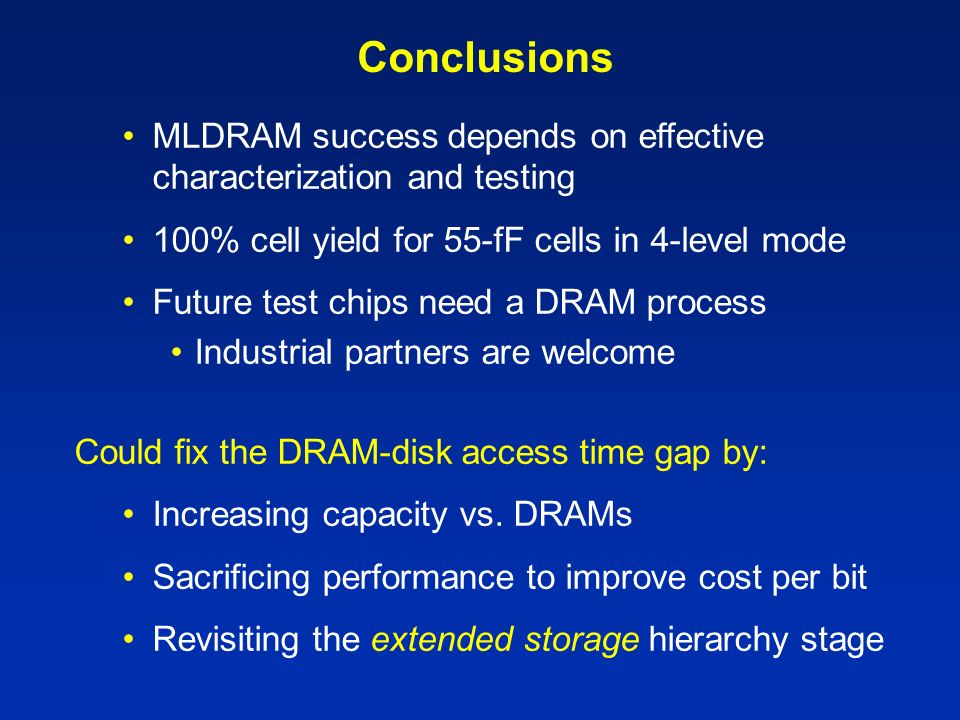 Conclusions

• MLDRAM success depends on effective characterization and testing

• 100% cell yield for 55-fF cells in 4-level mode

• Future test chips need a DRAM process
  • Industrial partners are welcome

Could fix the DRAM-disk access time gap by:

• Increasing capacity vs. DRAMs

• Sacrificing performance to improve cost per bit

• Revisiting the extended storage hierarchy stage